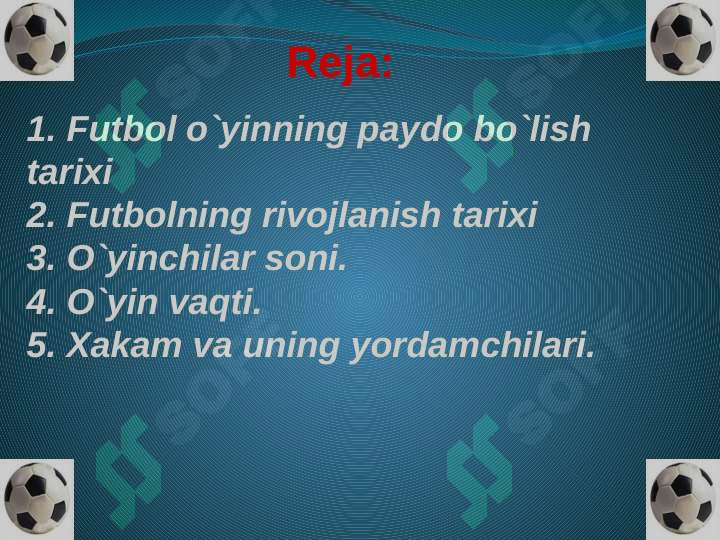 Reja:

1. Futbol o`yinning paydo bo`lish tarixi
2. Futbolning rivojlanish tarixi
3. O`yinchilar soni.
4. O`yin vaqti.
5. Xakam va uning yordamchilari.